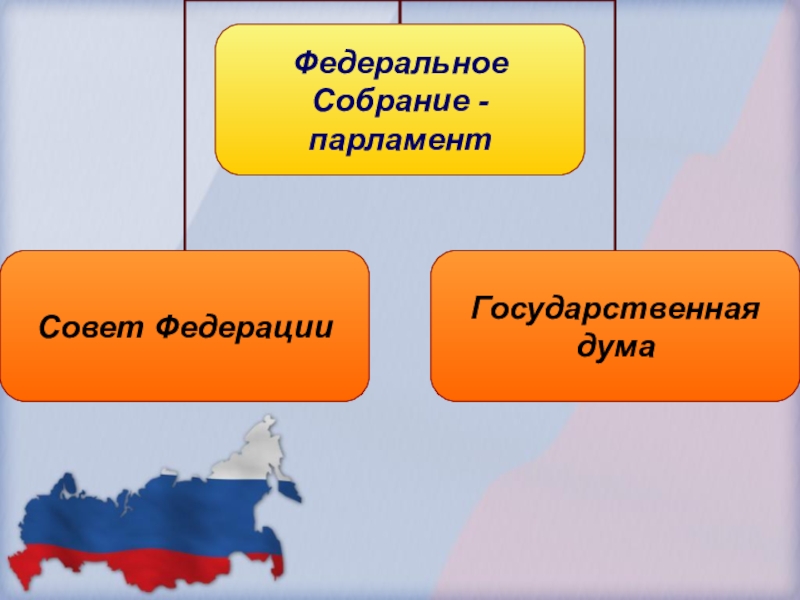 Федеральное Собрание - парламент

Совет Федерации

Государственная дума